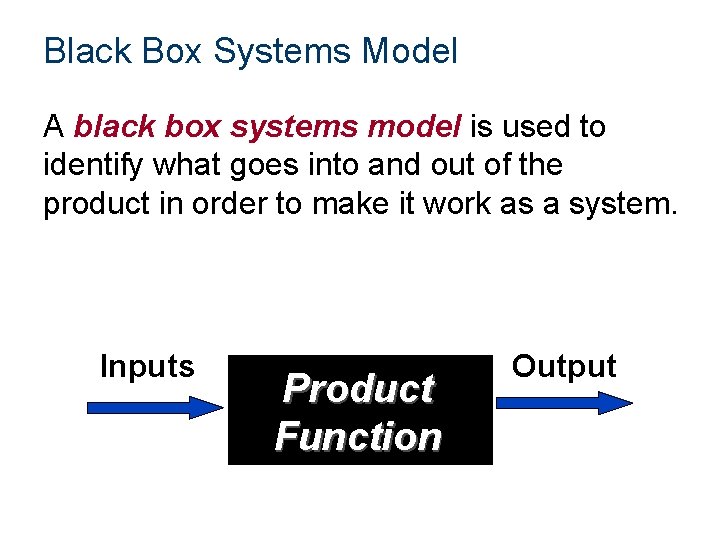 Black Box Systems Model

A black box systems model is used to identify what goes into and out of the product in order to make it work as a system.

Inputs

Product Function

Output